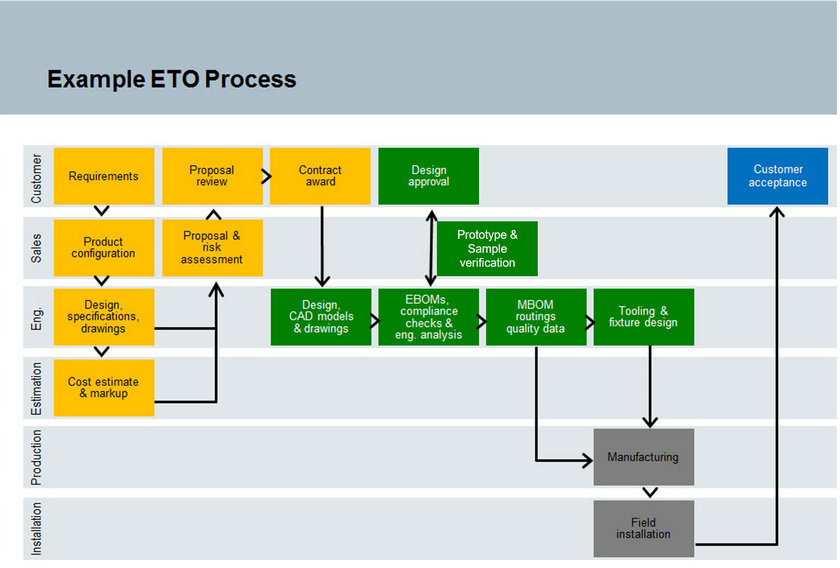 Example ETO Process

Customer
Requirements
Proposal review
Contract award
Design approval
Customer acceptance

Sales
Product configuration
Proposal & risk assessment
Prototype & Sample verification

Eng.
Design, specifications, drawings
Design, CAD models & drawings
EBOMs, compliance checks & eng. analysis
MBOM routings quality data
Tooling & fixture design

Estimation
Cost estimate & markup

Production
Manufacturing

Installation
Field installation